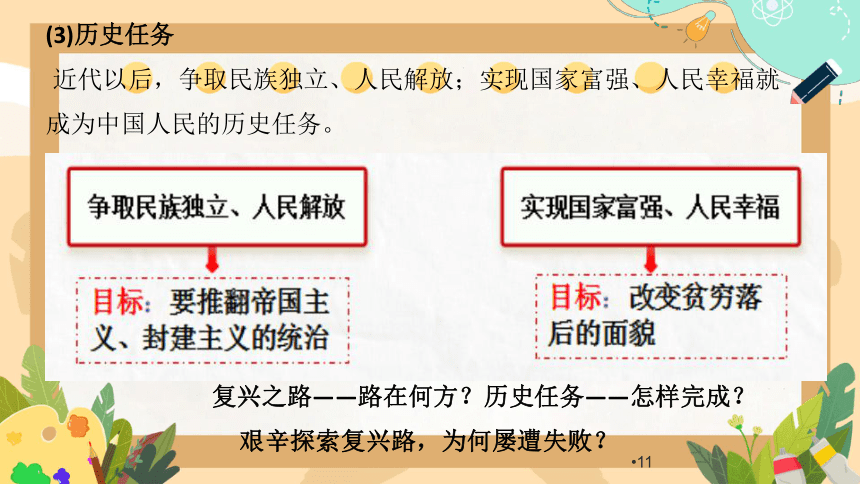 (3)历史任务

近代以后，争取民族独立、人民解放；实现国家富强、人民幸福就成为中国人民的历史任务。

争取民族独立、人民解放

目标：要推翻帝国主义、封建主义的统治

实现国家富强、人民幸福

目标：改变贫穷落后的面貌

复兴之路——路在何方？历史任务——怎样完成？

艰辛探索复兴路，为何屡遭失败？

•11